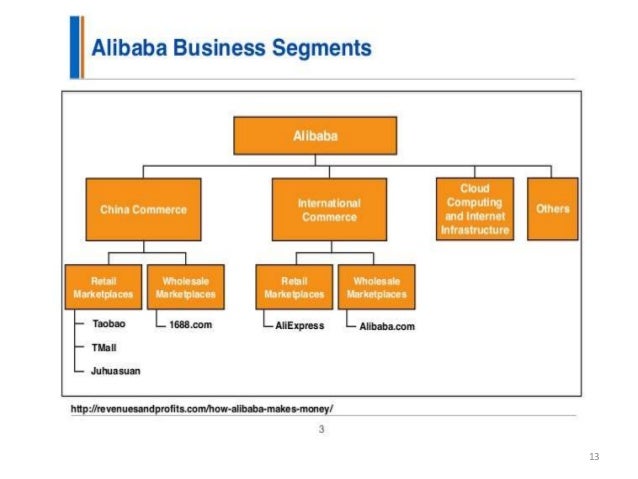 Alibaba Business Segments

Alibaba

China Commerce

International Commerce

Cloud Computing and Internet Infrastructure

Others

Retail Marketplaces

Wholesale Marketplaces

Retail Marketplaces

Wholesale Marketplaces

Taobao

TMall

Juhuasuan

1688.com

AliExpress

Alibaba.com

http://revenuesandprofits.com/how-alibaba-makes-money/

3

13